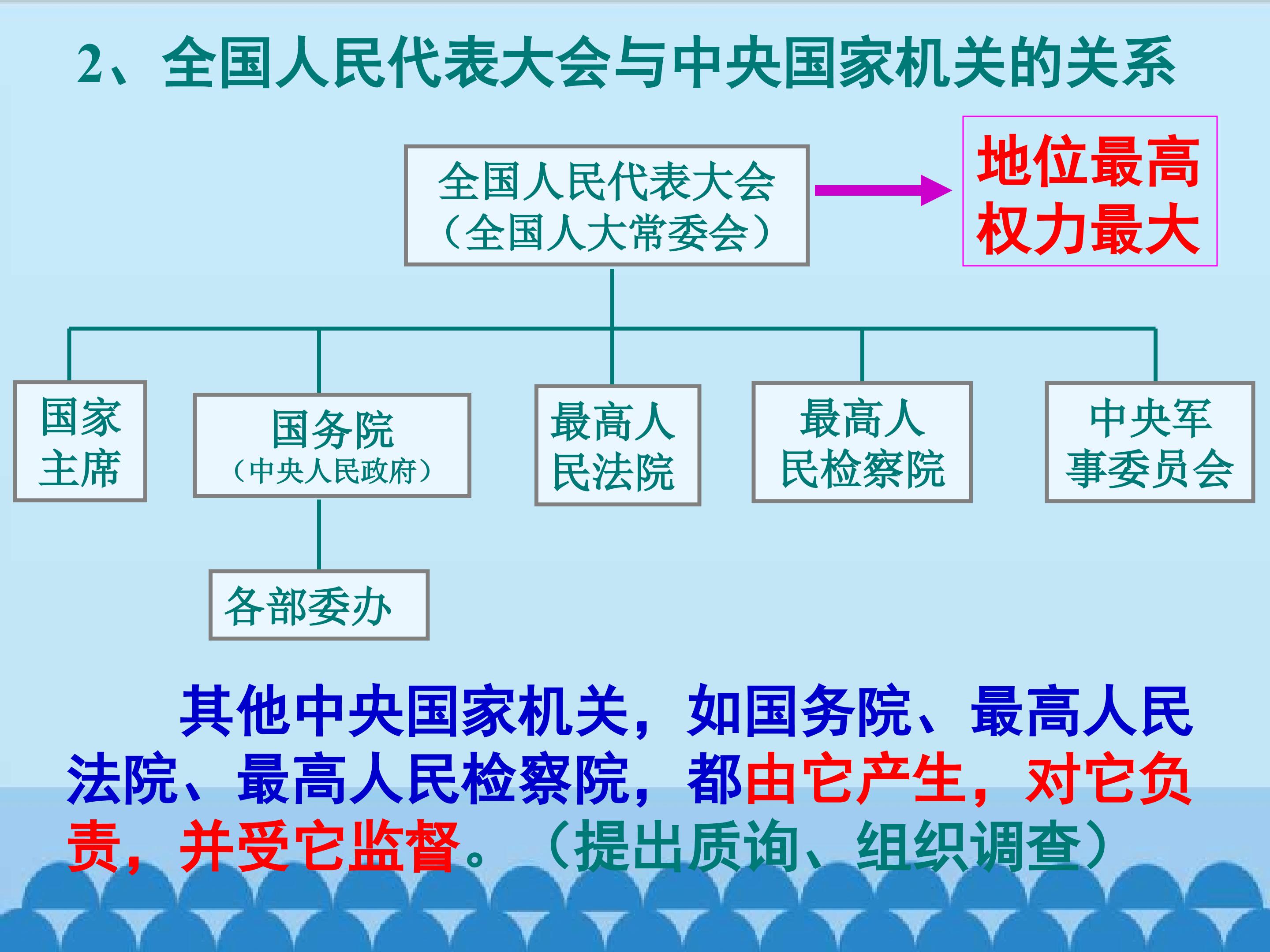 2、全国人民代表大会与中央国家机关的关系

全国人民代表大会
（全国人大常委会）

地位最高
权力最大

国家
主席

国务院
（中央人民政府）

最高人
民法院

最高人
民检察院

中央军
事委员会

各部委办

其他中央国家机关，如国务院、最高人民法院、最高人民检察院，都由它产生，对它负责，并受它监督。（提出质询、组织调查）